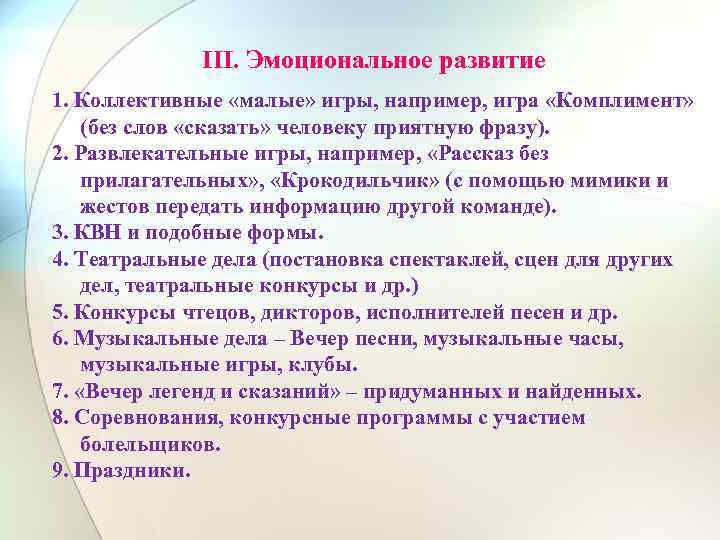 III. Эмоциональное развитие

1. Коллективные «малые» игры, например, игра «Комплимент» (без слов «сказать» человеку приятную фразу).

2. Развлекательные игры, например, «Рассказ без прилагательных», «Крокодильчик» (с помощью мимики и жестов передать информацию другой команде).

3. КВН и подобные формы.

4. Театральные дела (постановка спектаклей, сцен для других дел, театральные конкурсы и др.)

5. Конкурсы чтецов, дикторов, исполнителей песен и др.

6. Музыкальные дела – Вечер песни, музыкальные часы, музыкальные игры, клубы.

7. «Вечер легенд и сказаний» – придуманных и найденных.

8. Соревнования, конкурсные программы с участием болельщиков.

9. Праздники.